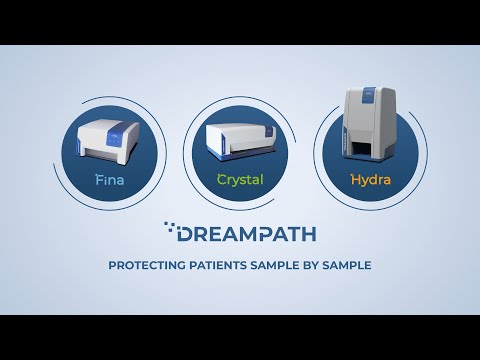 Fina

Crystal

Hydra

DREAMPATH

PROTECTING PATIENTS SAMPLE BY SAMPLE